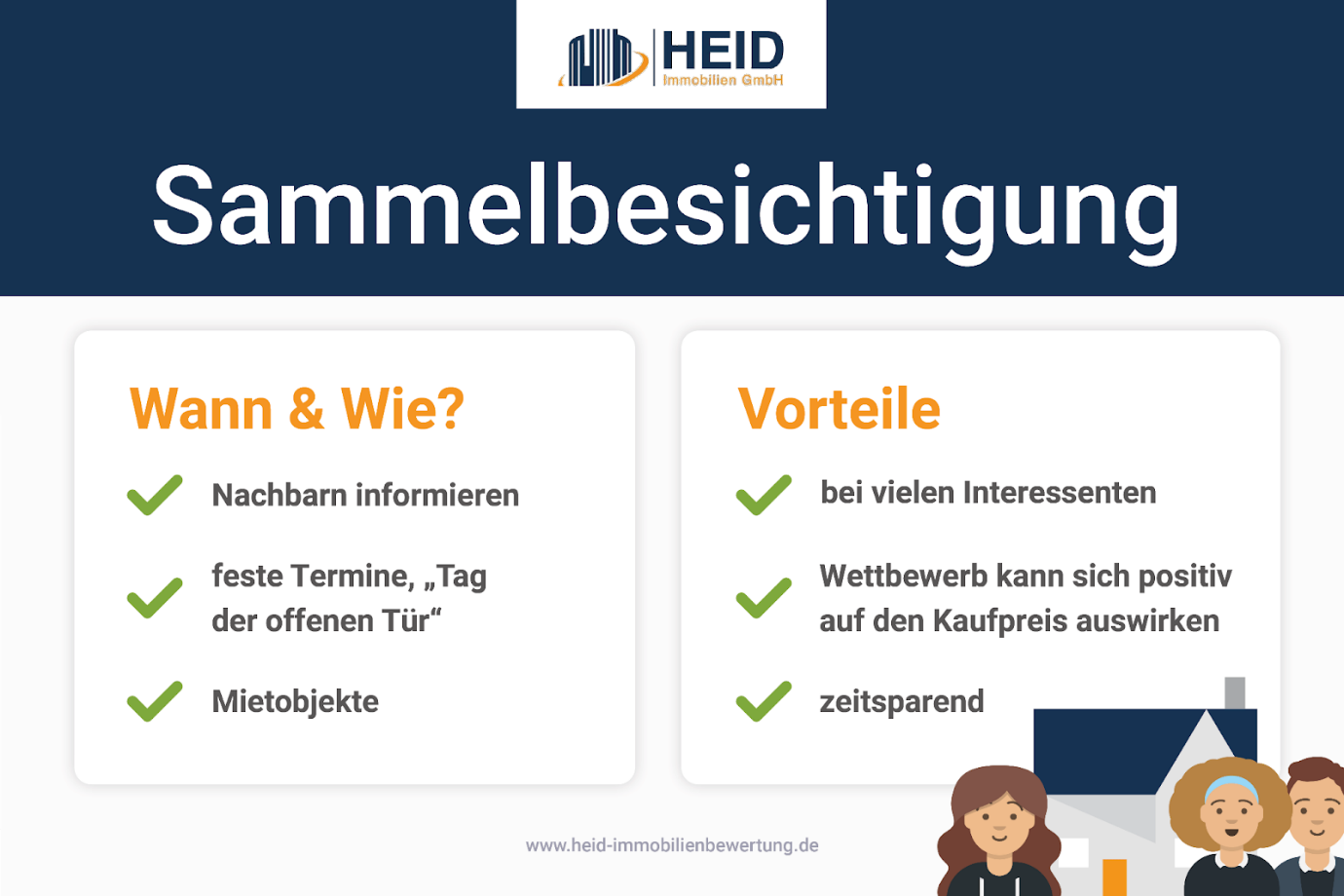 HEID
Immobilien GmbH

Sammelbesichtigung

Wann & Wie?

Nachbarn informieren

feste Termine, „Tag der offenen Tür“

Mietobjekte

Vorteile

bei vielen Interessenten

Wettbewerb kann sich positiv auf den Kaufpreis auswirken

zeitsparend

www.heid-immobilienbewertung.de